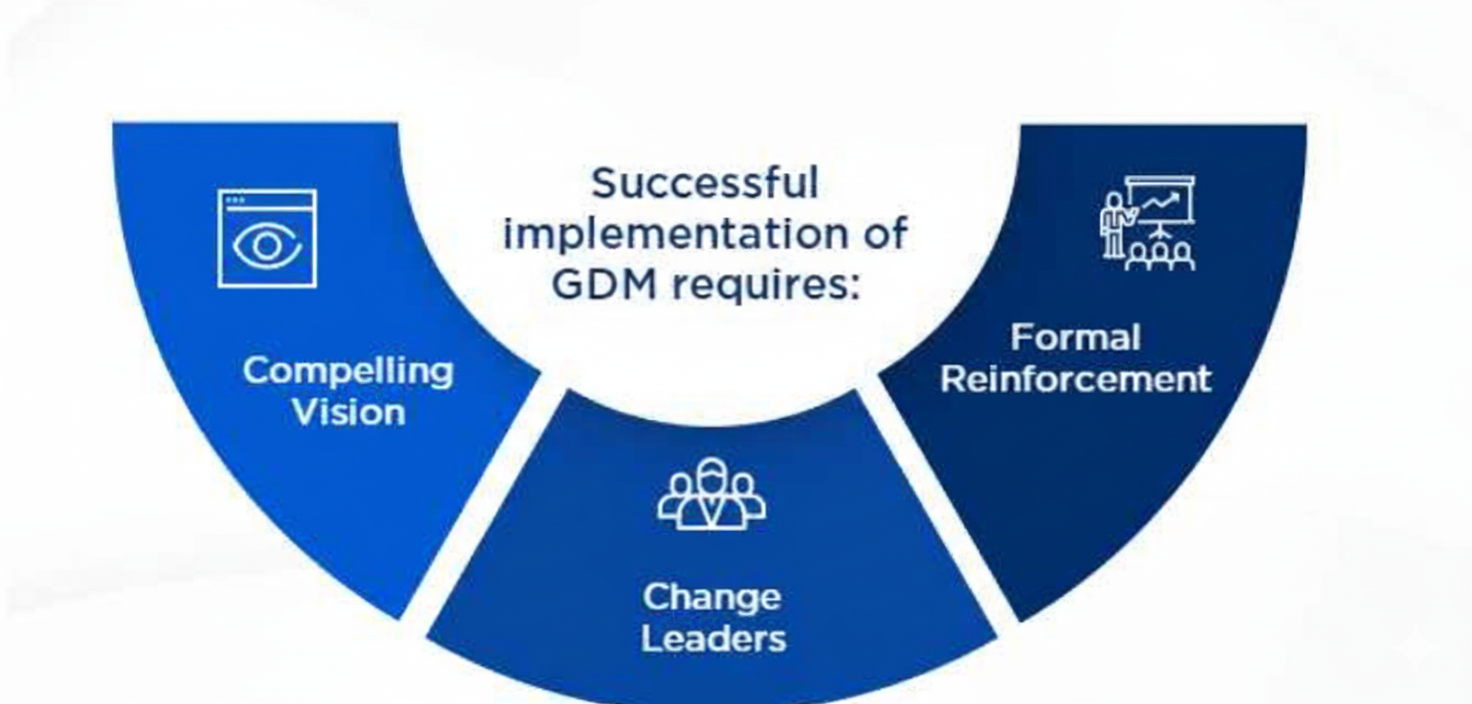 Successful implementation of GDM requires:

Compelling Vision

Change Leaders

Formal Reinforcement